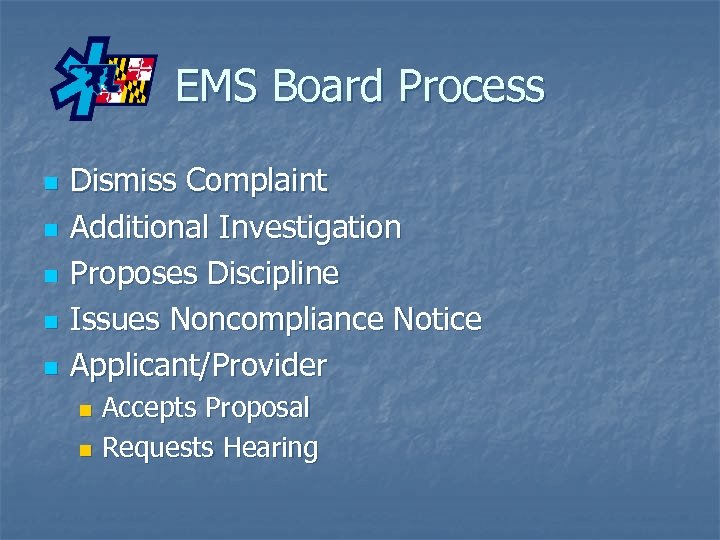 EMS Board Process

- Dismiss Complaint
- Additional Investigation
- Proposes Discipline
- Issues Noncompliance Notice
- Applicant/Provider
  - Accepts Proposal
  - Requests Hearing